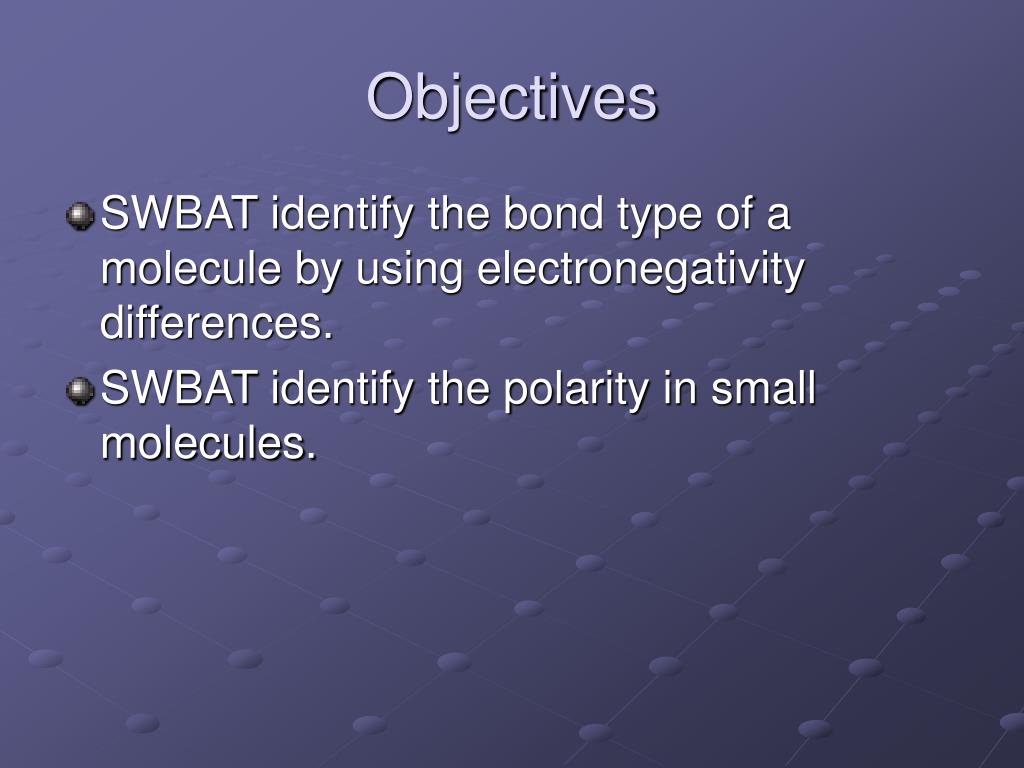 Objectives

SWBAT identify the bond type of a molecule by using electronegativity differences.

SWBAT identify the polarity in small molecules.